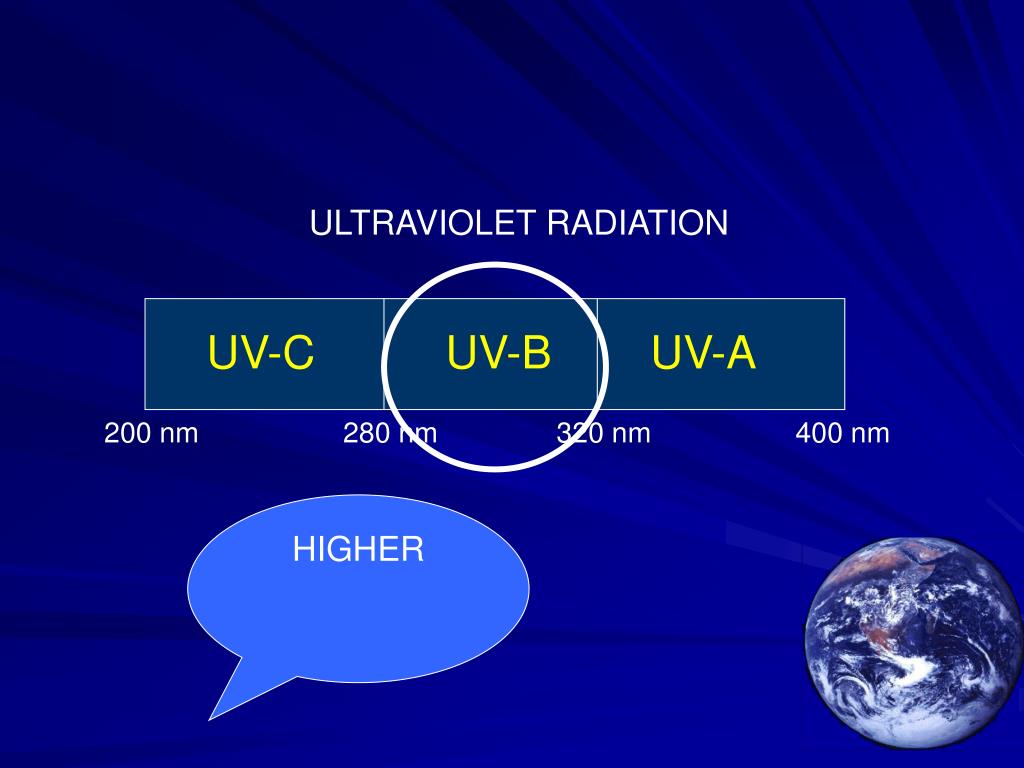 ULTRAVIOLET RADIATION

UV-C UV-B UV-A

200 nm 280 nm 320 nm 400 nm

HIGHER